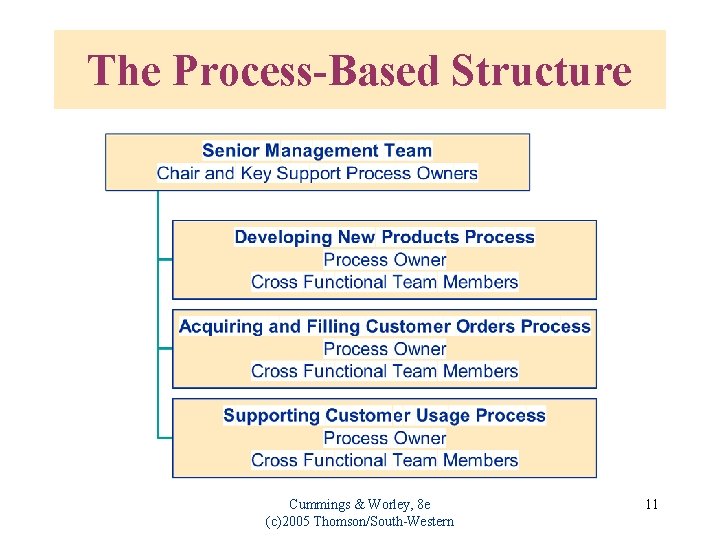 The Process-Based Structure

Senior Management Team
Chair and Key Support Process Owners

Developing New Products Process
Process Owner
Cross Functional Team Members

Acquiring and Filling Customer Orders Process
Process Owner
Cross Functional Team Members

Supporting Customer Usage Process
Process Owner
Cross Functional Team Members

Cummings & Worley, 8e
(c)2005 Thomson/South-Western

11